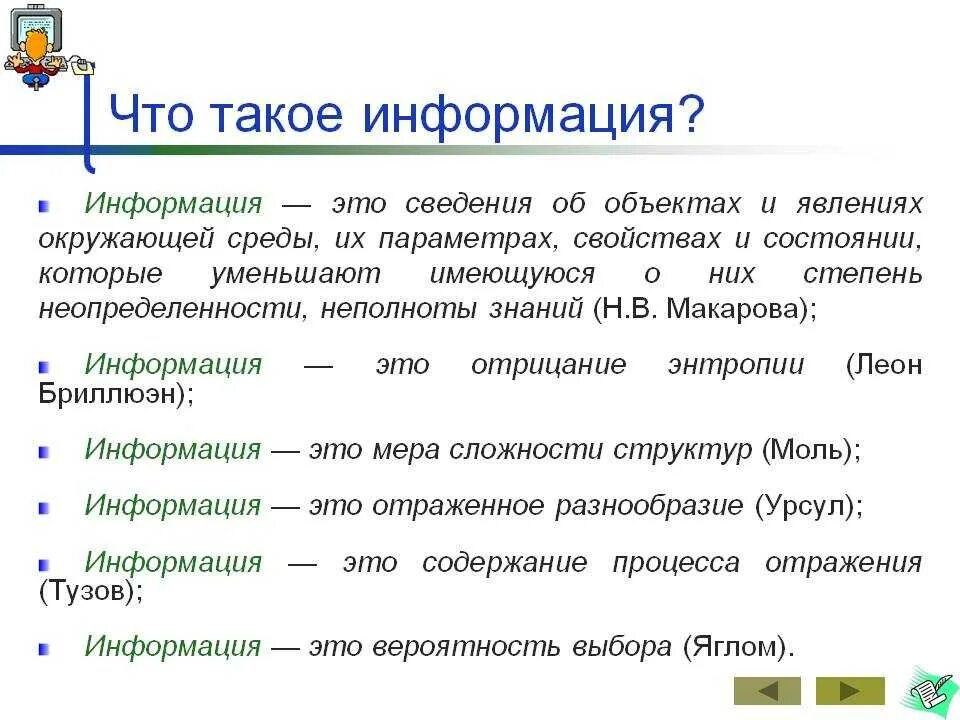 Что такое информация?

Информация — это сведения об объектах и явлениях окружающей среды, их параметрах, свойствах и состоянии, которые уменьшают имеющуюся о них степень неопределенности, неполноты знаний (Н.В. Макарова);

Информация — это отрицание энтропии (Леон Бриллюэн);

Информация — это мера сложности структур (Моль);

Информация — это отраженное разнообразие (Урсул);

Информация — это содержание процесса отражения (Тузов);

Информация — это вероятность выбора (Яглом).